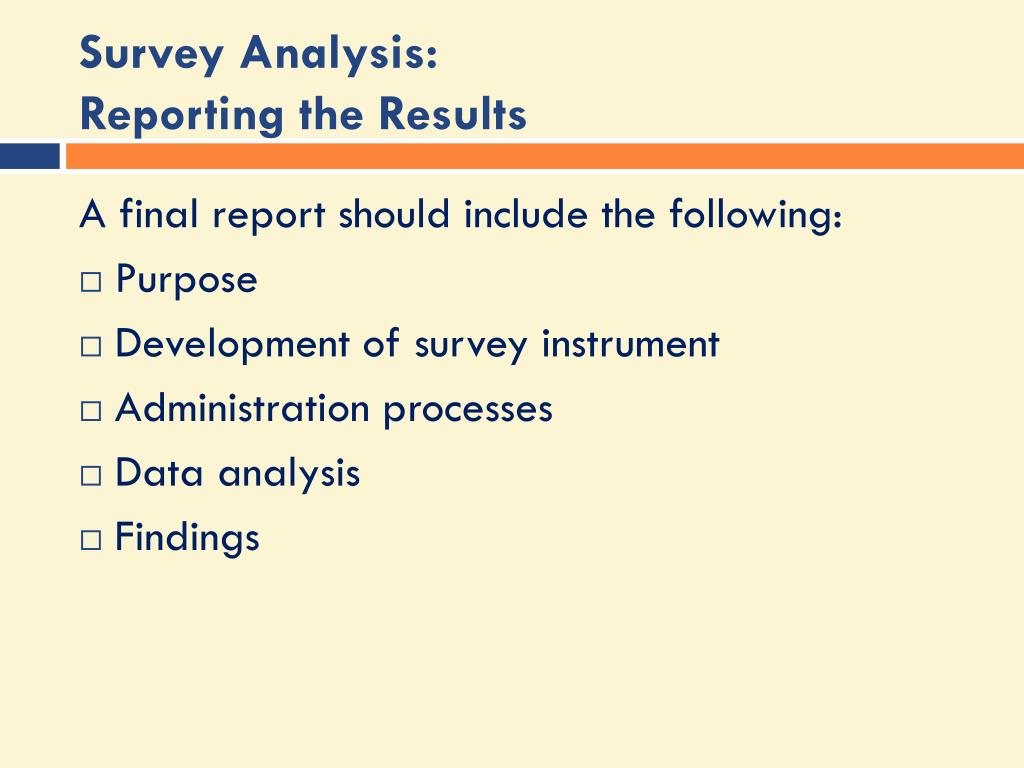 Survey Analysis:
Reporting the Results

A final report should include the following:
□ Purpose
□ Development of survey instrument
□ Administration processes
□ Data analysis
□ Findings